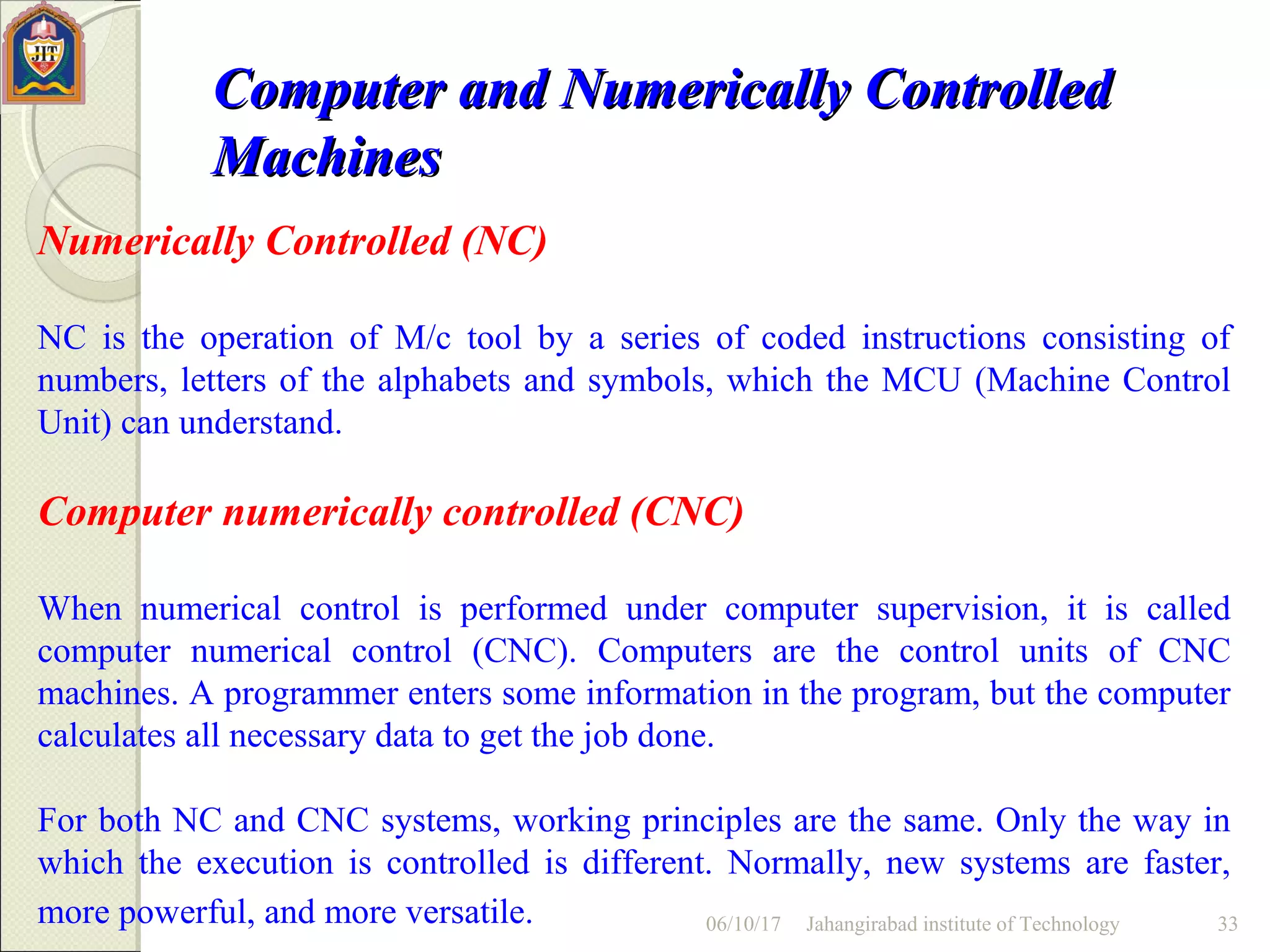 JIT

Computer and Numerically Controlled Machines

Numerically Controlled (NC)

NC is the operation of M/c tool by a series of coded instructions consisting of numbers, letters of the alphabets and symbols, which the MCU (Machine Control Unit) can understand.

Computer numerically controlled (CNC)

When numerical control is performed under computer supervision, it is called computer numerical control (CNC). Computers are the control units of CNC machines. A programmer enters some information in the program, but the computer calculates all necessary data to get the job done.

For both NC and CNC systems, working principles are the same. Only the way in which the execution is controlled is different. Normally, new systems are faster, more powerful, and more versatile.

06/10/17 Jahangirabad institute of Technology 33